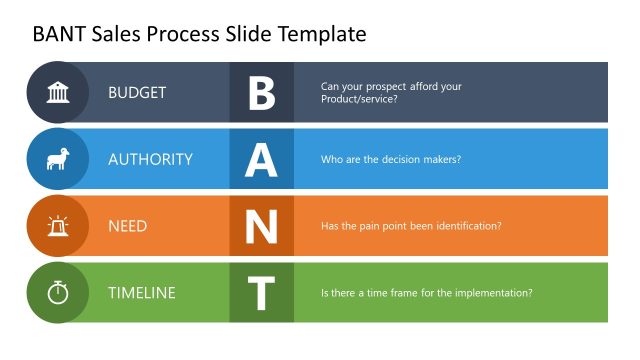 BANT Sales Process Slide Template

BUDGET B Can your prospect afford your Product/service?

AUTHORITY A Who are the decision makers?

NEED N Has the pain point been identification?

TIMELINE T Is there a time frame for the implementation?